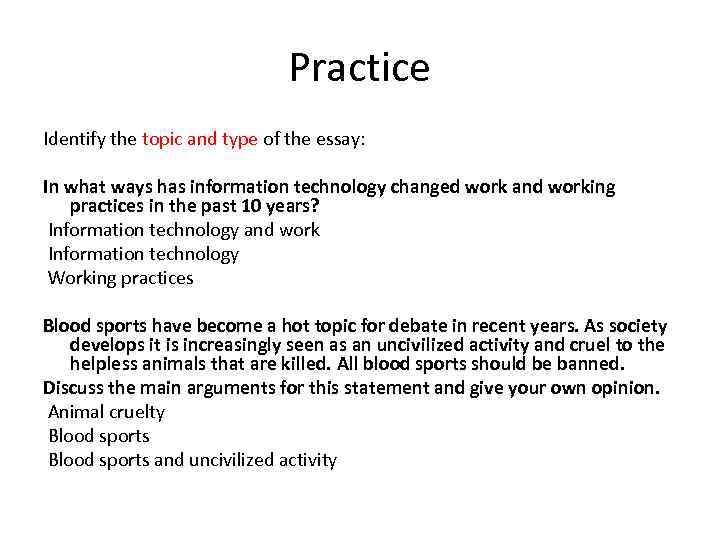 Practice

Identify the topic and type of the essay:

In what ways has information technology changed work and working practices in the past 10 years?
Information technology and work
Information technology
Working practices

Blood sports have become a hot topic for debate in recent years. As society develops it is increasingly seen as an uncivilized activity and cruel to the helpless animals that are killed. All blood sports should be banned.
Discuss the main arguments for this statement and give your own opinion.
Animal cruelty
Blood sports
Blood sports and uncivilized activity